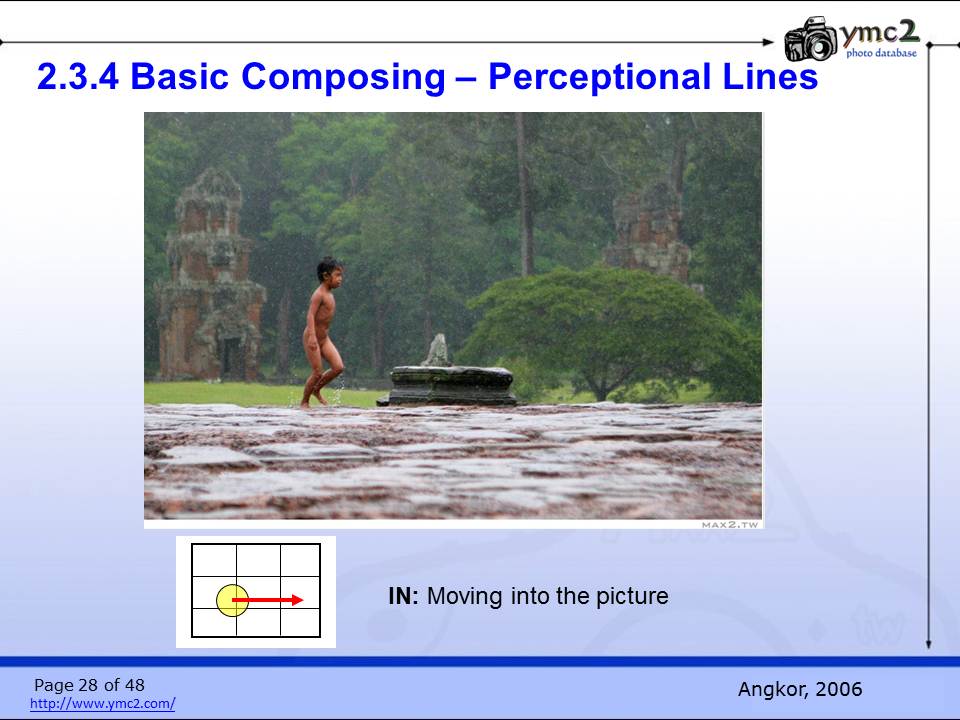 ymc2
photo database

2.3.4 Basic Composing – Perceptional Lines

MAX2.TW

IN: Moving into the picture

Page 28 of 48
http://www.ymc2.com/

Angkor, 2006